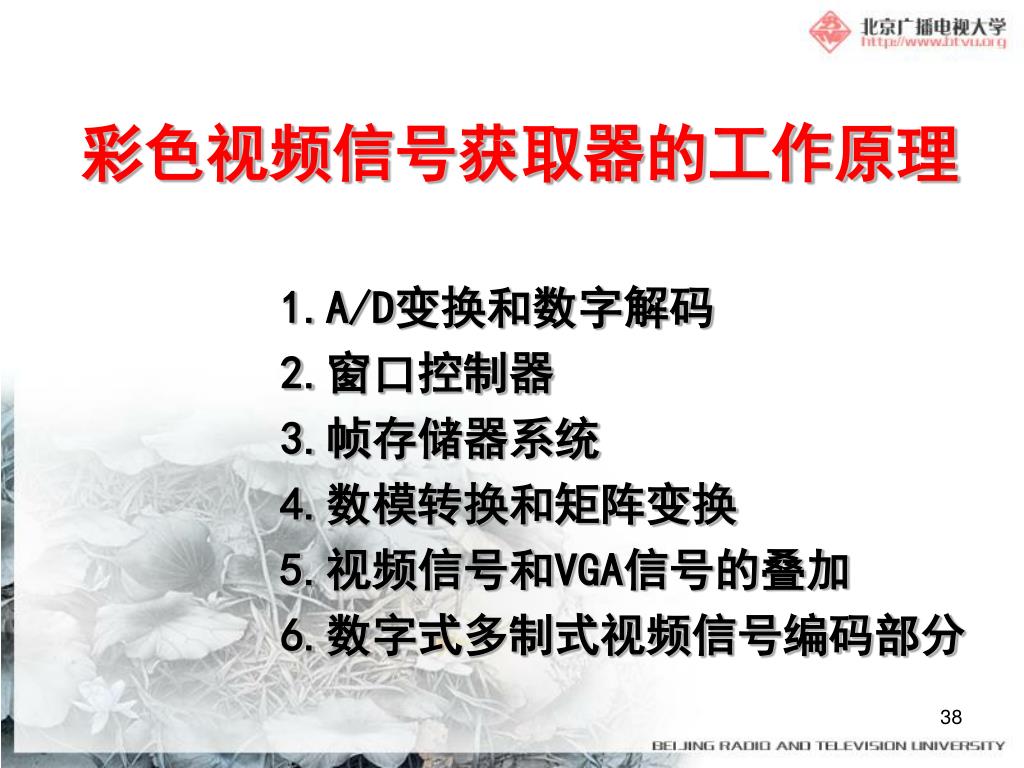 北京广播电视大学
http://www.btvu.org

彩色视频信号获取器的工作原理

1. A/D变换和数字解码
2. 窗口控制器
3. 帧存储器系统
4. 数模转换和矩阵变换
5. 视频信号和VGA信号的叠加
6. 数字式多制式视频信号编码部分

38

BEIJING RADIO AND TELEVISION UNIVERSITY